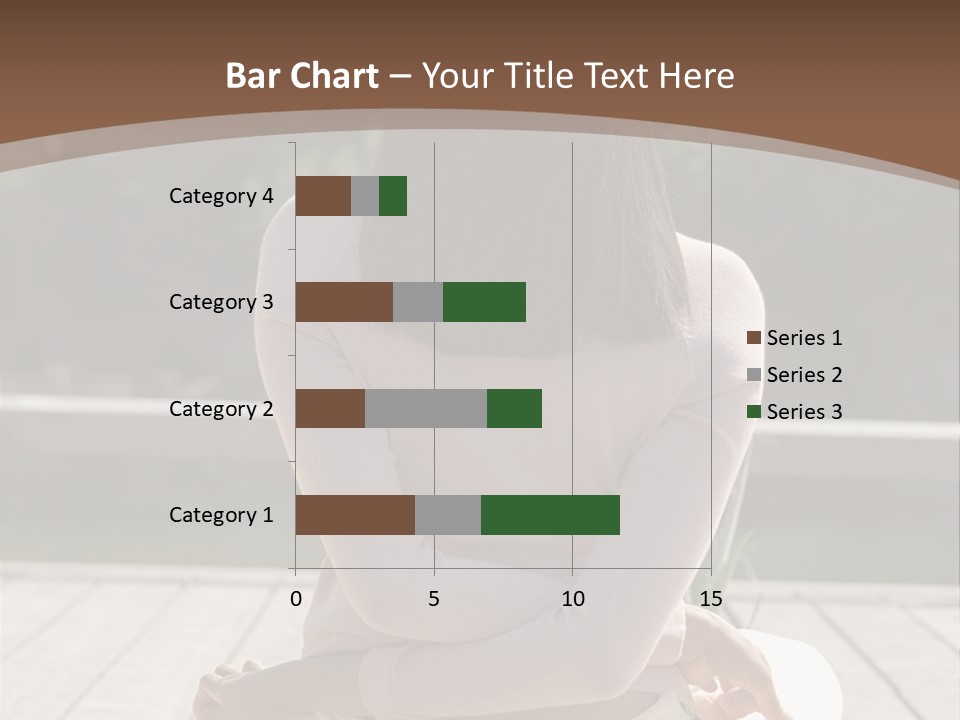 Bar Chart – Your Title Text Here

Category 4
Category 3
Category 2
Category 1

0 5 10 15

Series 1
Series 2
Series 3